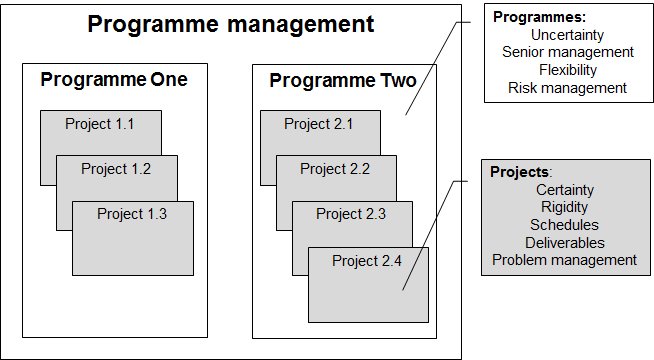 Programme management

Programme One

Project 1.1

Project 1.2

Project 1.3

Programme Two

Project 2.1

Project 2.2

Project 2.3

Project 2.4

Programmes:
Uncertainty
Senior management
Flexibility
Risk management

Projects:
Certainty
Rigidity
Schedules
Deliverables
Problem management